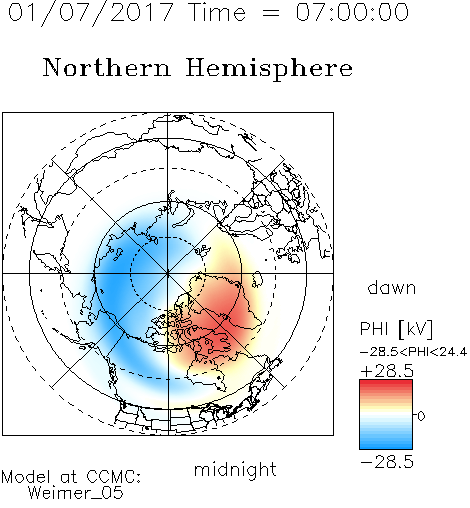 01/07/2017 Time = 07:00:00

Northern Hemisphere

dawn

PHI [kV]
−28.5<PHI<24.4
+28.5
0
−28.5

midnight

Model at CCMC:
Weimer_05